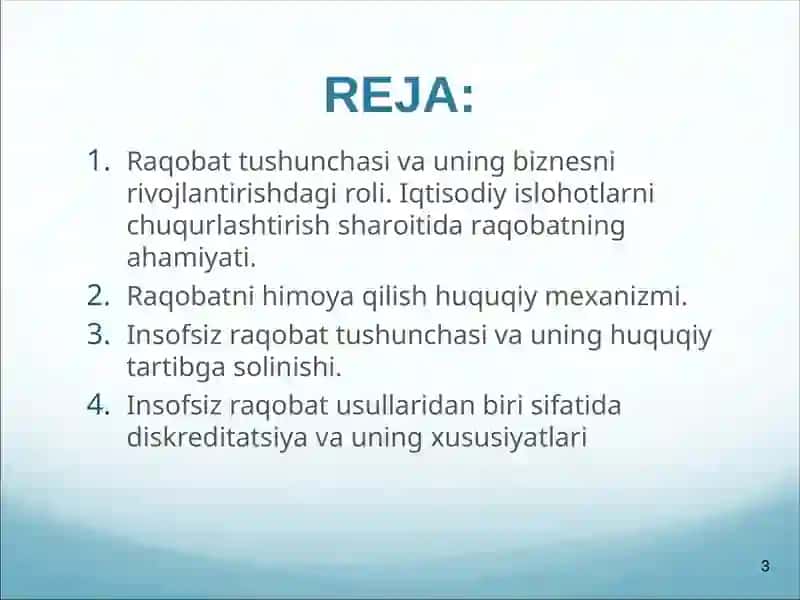 REJA:

1. Raqobat tushunchasi va uning biznesni rivojlantirishdagi roli. Iqtisodiy islohotlarni chuqurlashtirish sharoitida raqobatning ahamiyati.
2. Raqobatni himoya qilish huquqiy mexanizmi.
3. Insofsiz raqobat tushunchasi va uning huquqiy tartibga solinishi.
4. Insofsiz raqobat usullaridan biri sifatida diskreditatsiya va uning xususiyatlari

3